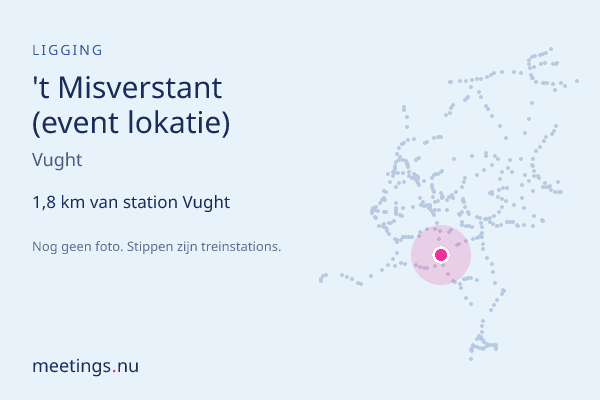 LIGGING

't Misverstant (event lokatie)

Vught

1,8 km van station Vught

Nog geen foto. Stippen zijn treinstations.

meetings.nu